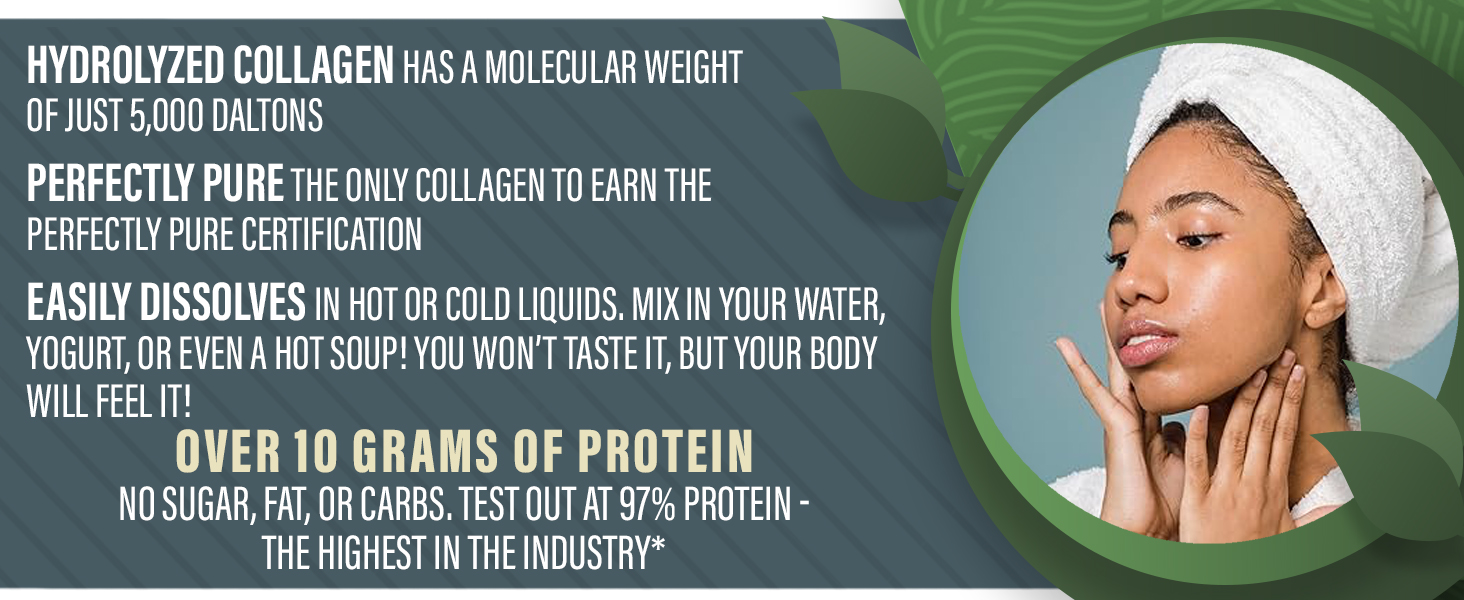 HYDROLYZED COLLAGEN HAS A MOLECULAR WEIGHT OF JUST 5,000 DALTONS

PERFECTLY PURE THE ONLY COLLAGEN TO EARN THE PERFECTLY PURE CERTIFICATION

EASILY DISSOLVES IN HOT OR COLD LIQUIDS. MIX IN YOUR WATER, YOGURT, OR EVEN A HOT SOUP! YOU WON'T TASTE IT, BUT YOUR BODY WILL FEEL IT!

OVER 10 GRAMS OF PROTEIN

NO SUGAR, FAT, OR CARBS. TEST OUT AT 97% PROTEIN - THE HIGHEST IN THE INDUSTRY*